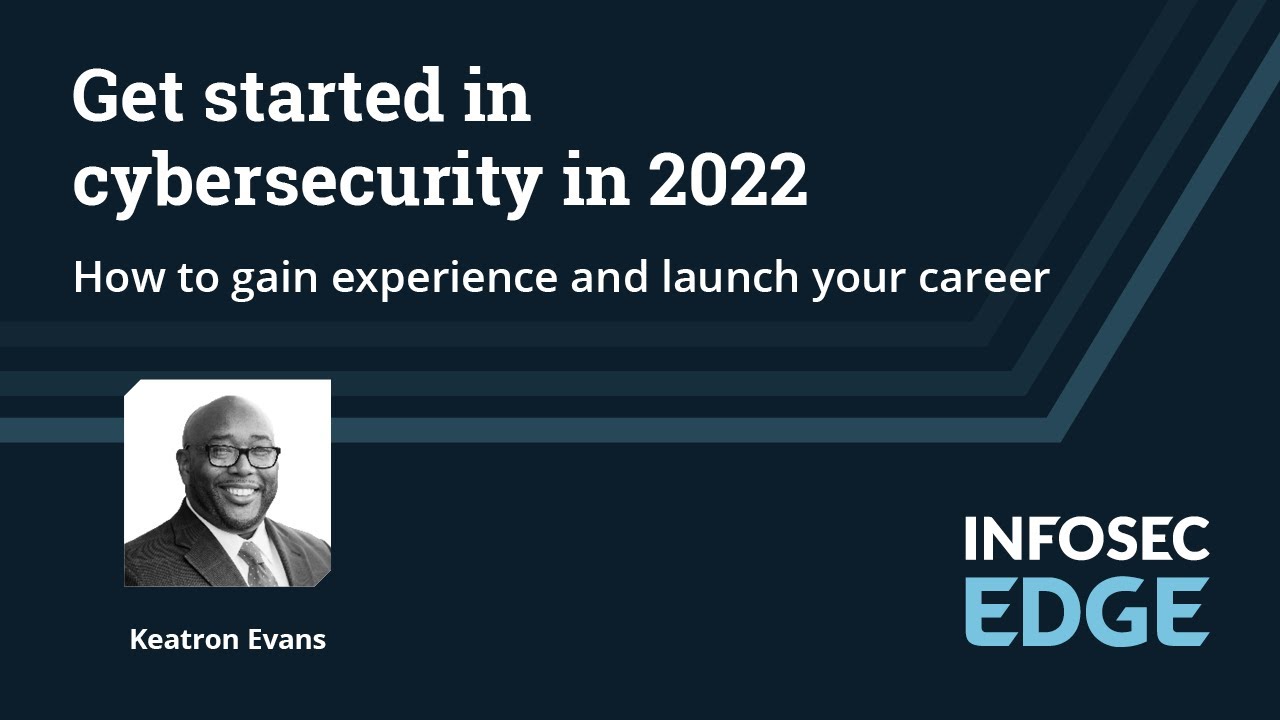 Get started in cybersecurity in 2022

How to gain experience and launch your career

Keatron Evans

INFOSEC
EDGE